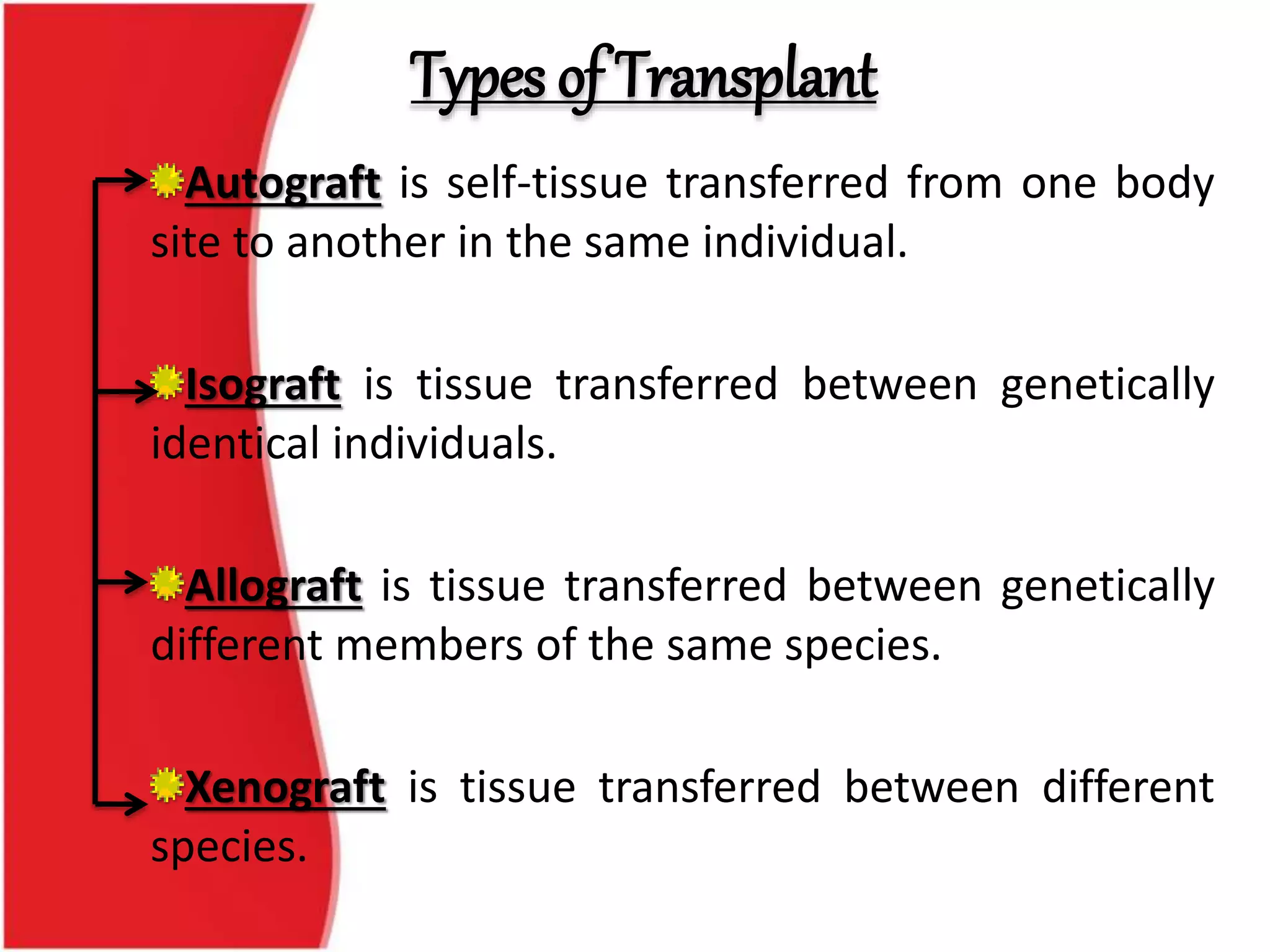 Types of Transplant

Autograft is self-tissue transferred from one body site to another in the same individual.

Isograft is tissue transferred between genetically identical individuals.

Allograft is tissue transferred between genetically different members of the same species.

Xenograft is tissue transferred between different species.